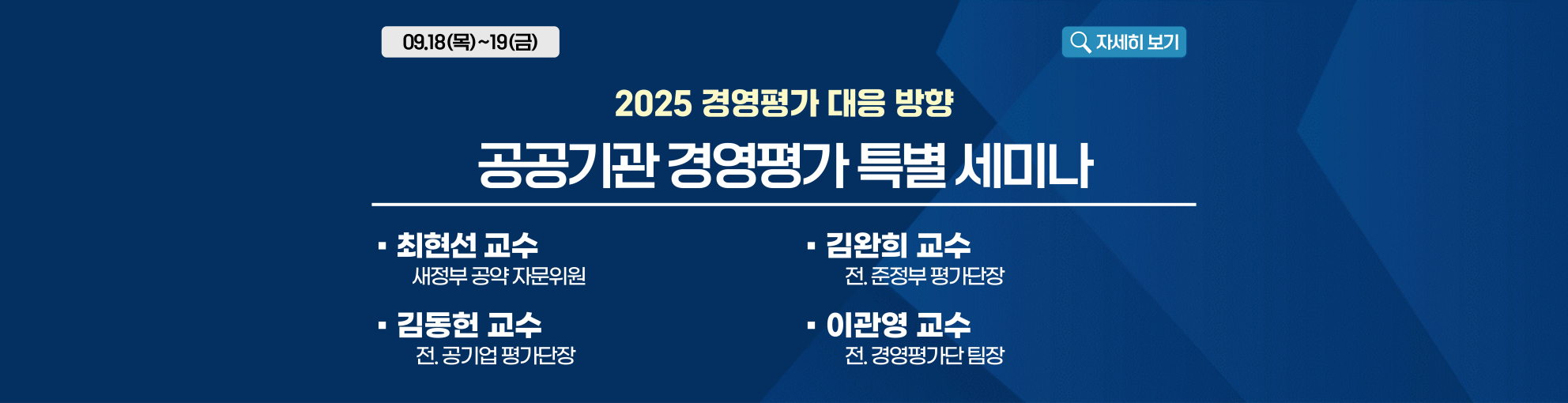 09.18(목)~19(금)

자세히 보기

2025 경영평가 대응 방향

공공기관 경영평가 특별 세미나

▪ 최현선 교수
새정부 공약 자문위원

▪ 김동헌 교수
전. 공기업 평가단장

▪ 김완희 교수
전. 준정부 평가단장

▪ 이관영 교수
전. 경영평가단 팀장